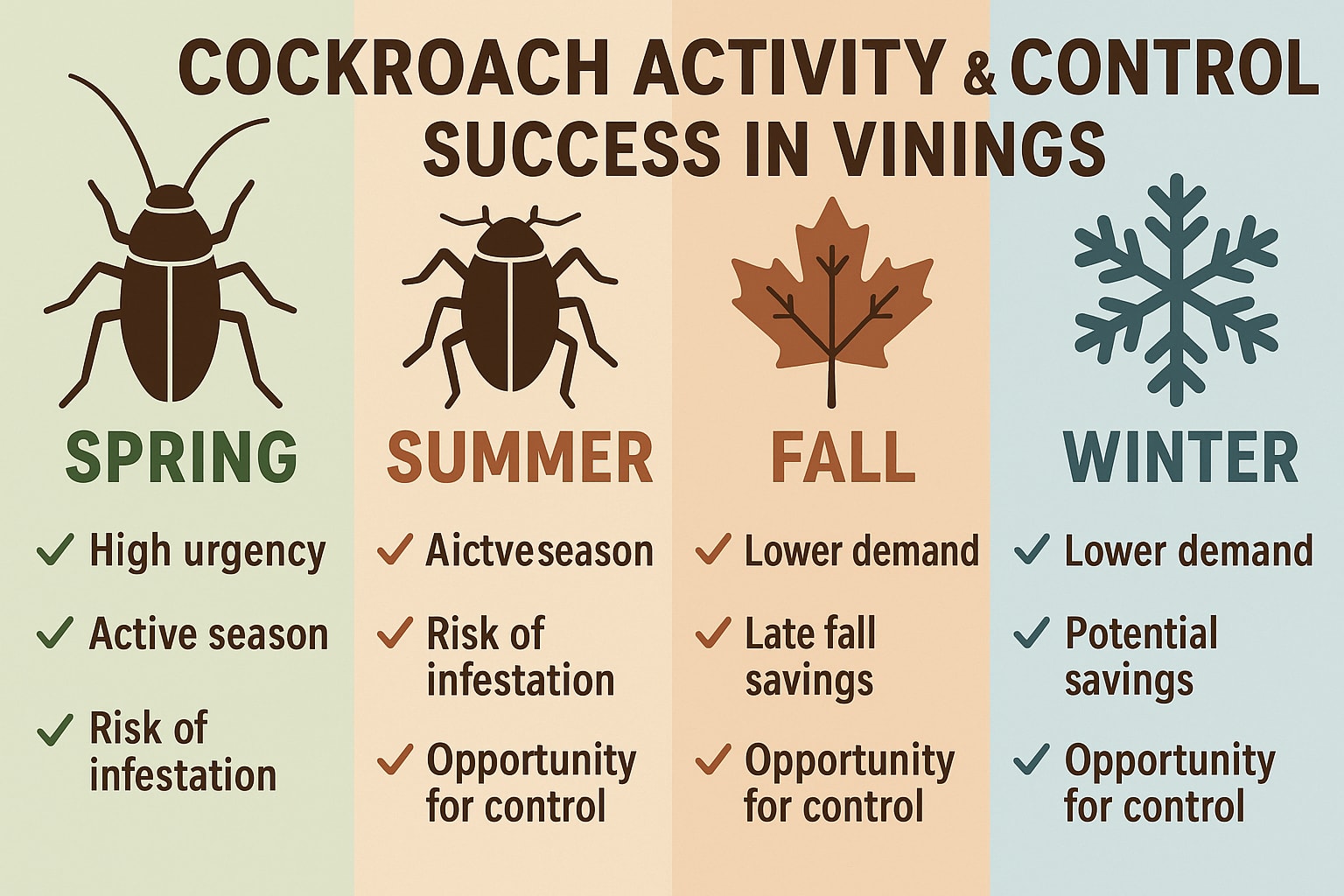 COCKROACH ACTIVITY & CONTROL SUCCESS IN VININGS

SPRING

✓ High urgency

✓ Active season

✓ Risk of infestation

SUMMER

✓ Aictveseason

✓ Risk of infestation

✓ Opportunity for control

FALL

✓ Lower demand

✓ Late fall savings

✓ Opportunity for control

WINTER

✓ Lower demand

✓ Potential savings

✓ Opportunity for control